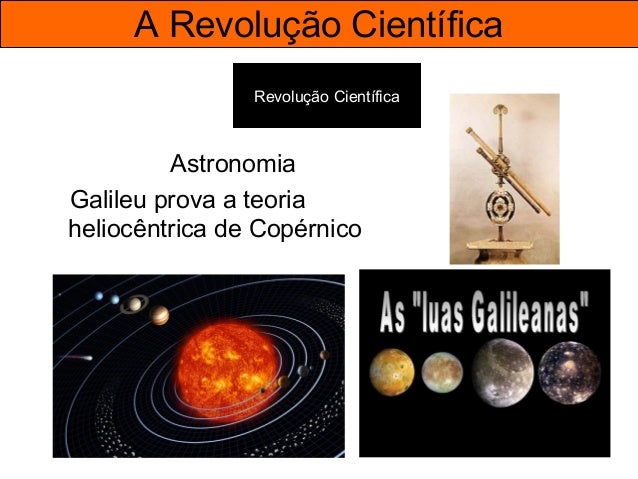 A Revolução Científica

Revolução Científica

Astronomia

Galileu prova a teoria heliocêntrica de Copérnico

As "luas Galileanas"